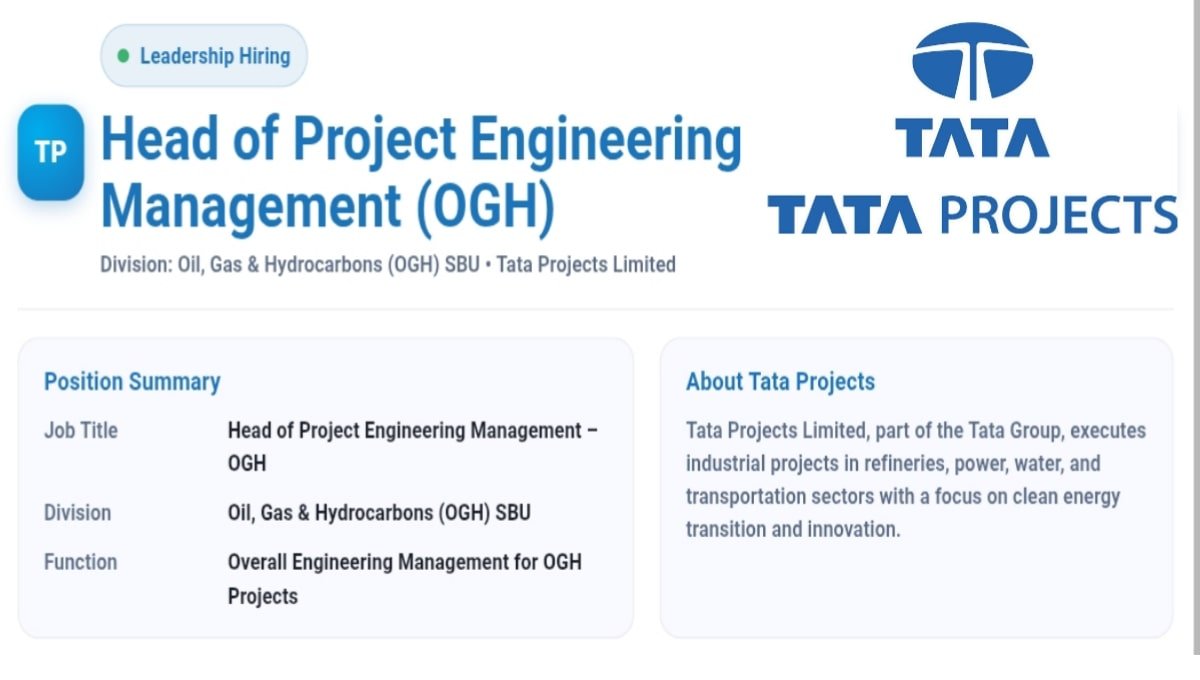 Leadership Hiring

TP

Head of Project Engineering Management (OGH)

Division: Oil, Gas & Hydrocarbons (OGH) SBU • Tata Projects Limited

TATA

TATA PROJECTS

Position Summary

| Job Title | Head of Project Engineering Management – OGH |
|---|---|
| Division | Oil, Gas & Hydrocarbons (OGH) SBU |
| Function | Overall Engineering Management for OGH Projects |

About Tata Projects

Tata Projects Limited, part of the Tata Group, executes industrial projects in refineries, power, water, and transportation sectors with a focus on clean energy transition and innovation.